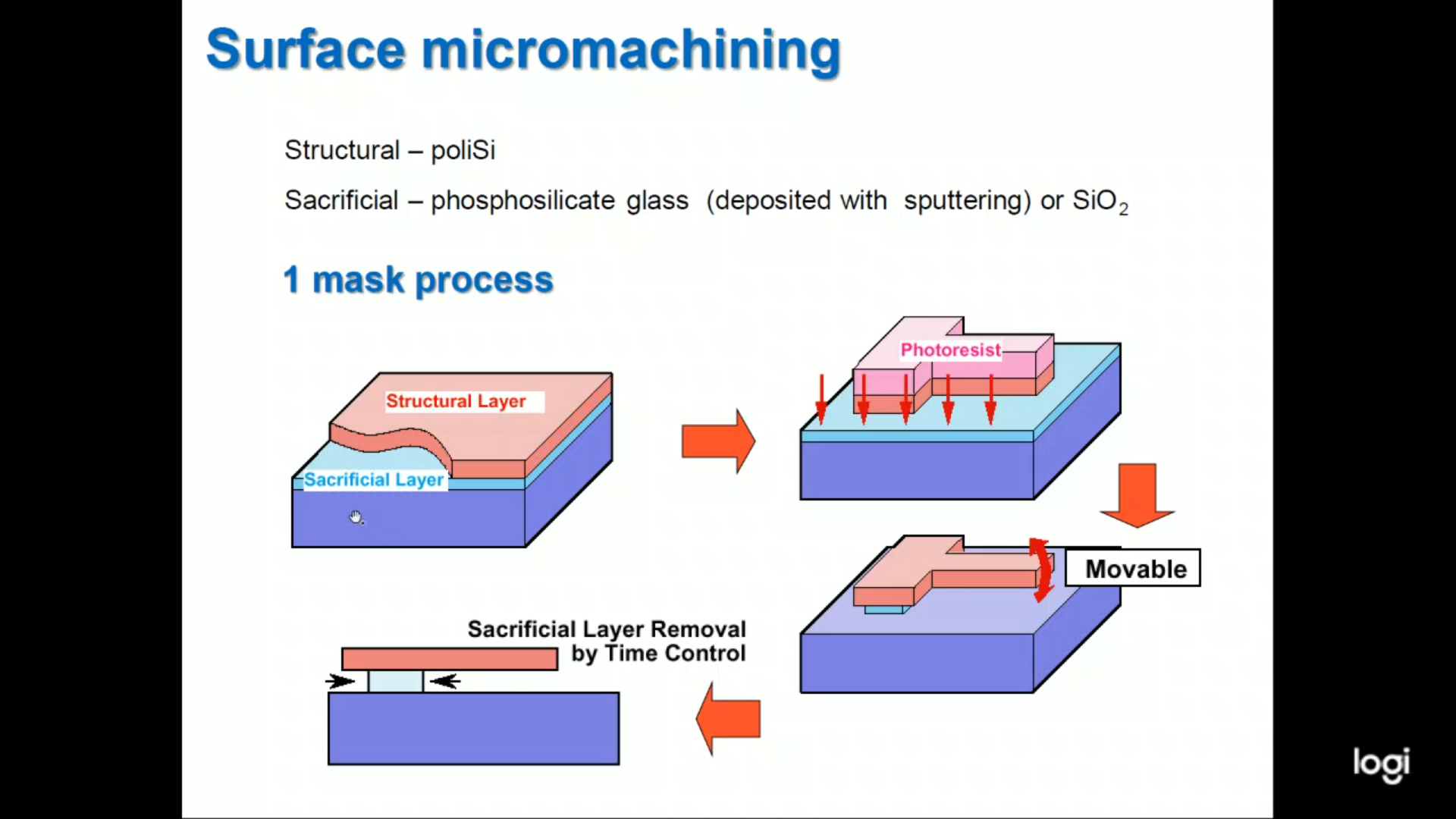 Surface micromachining

Structural – poliSi

Sacrificial – phosphosilicate glass (deposited with sputtering) or $SiO_2$

1 mask process

Structural Layer

Sacrificial Layer

Photoresist

Movable

Sacrificial Layer Removal by Time Control

logi